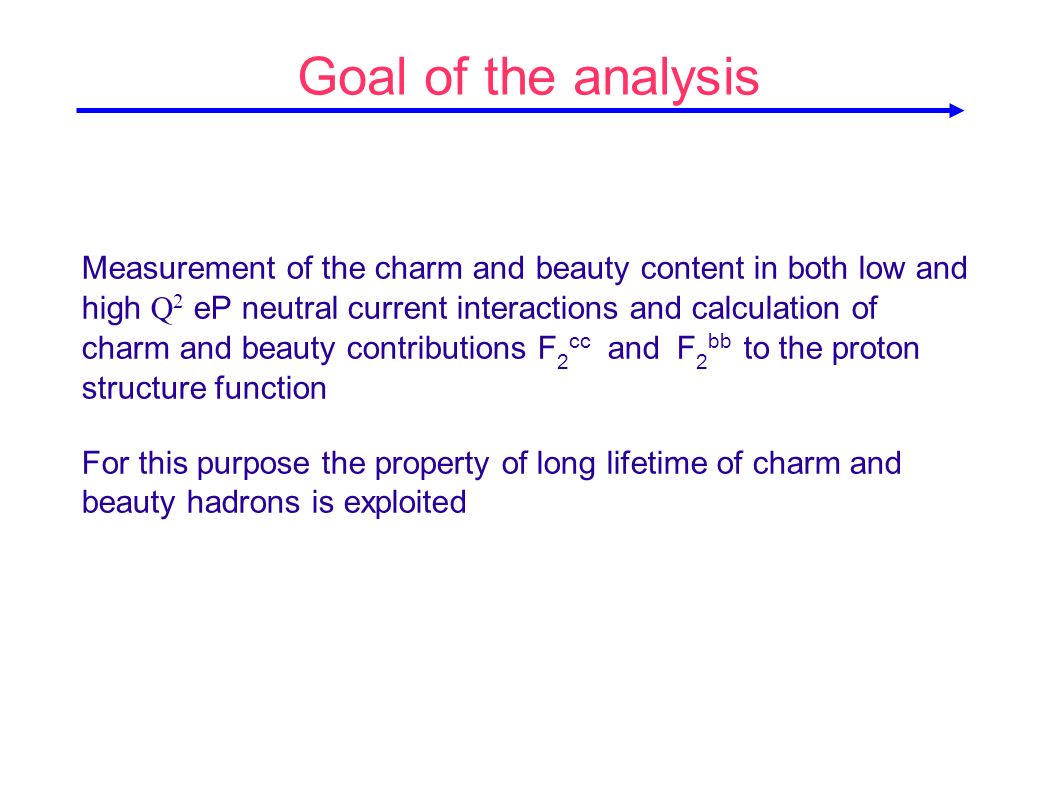 Goal of the analysis

Measurement of the charm and beauty content in both low and high $Q^2$ eP neutral current interactions and calculation of charm and beauty contributions $F_2^{cc}$ and $F_2^{bb}$ to the proton structure function

For this purpose the property of long lifetime of charm and beauty hadrons is exploited